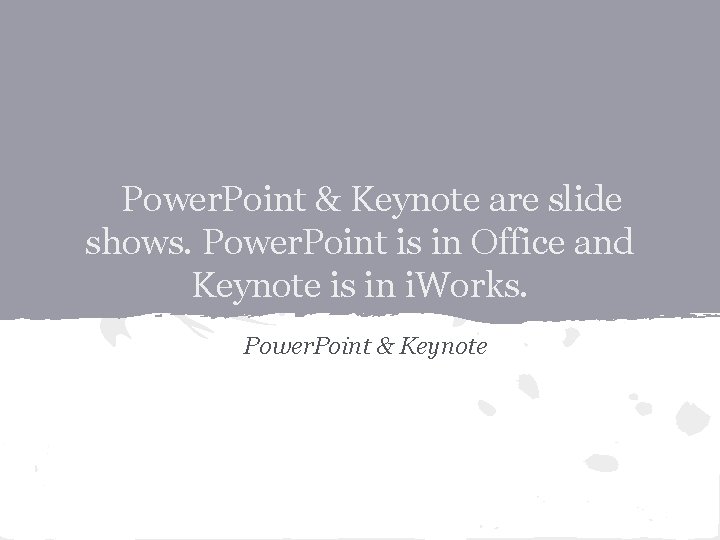 PowerPoint & Keynote are slide shows. PowerPoint is in Office and Keynote is in iWorks.

PowerPoint & Keynote